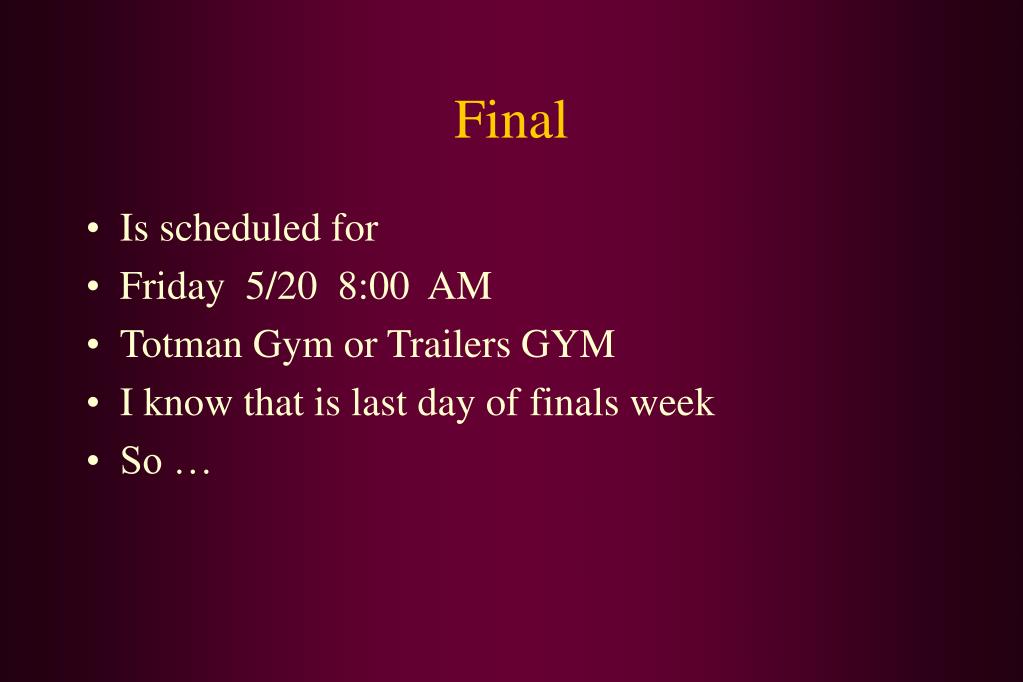 Final

• Is scheduled for
• Friday 5/20 8:00 AM
• Totman Gym or Trailers GYM
• I know that is last day of finals week
• So …